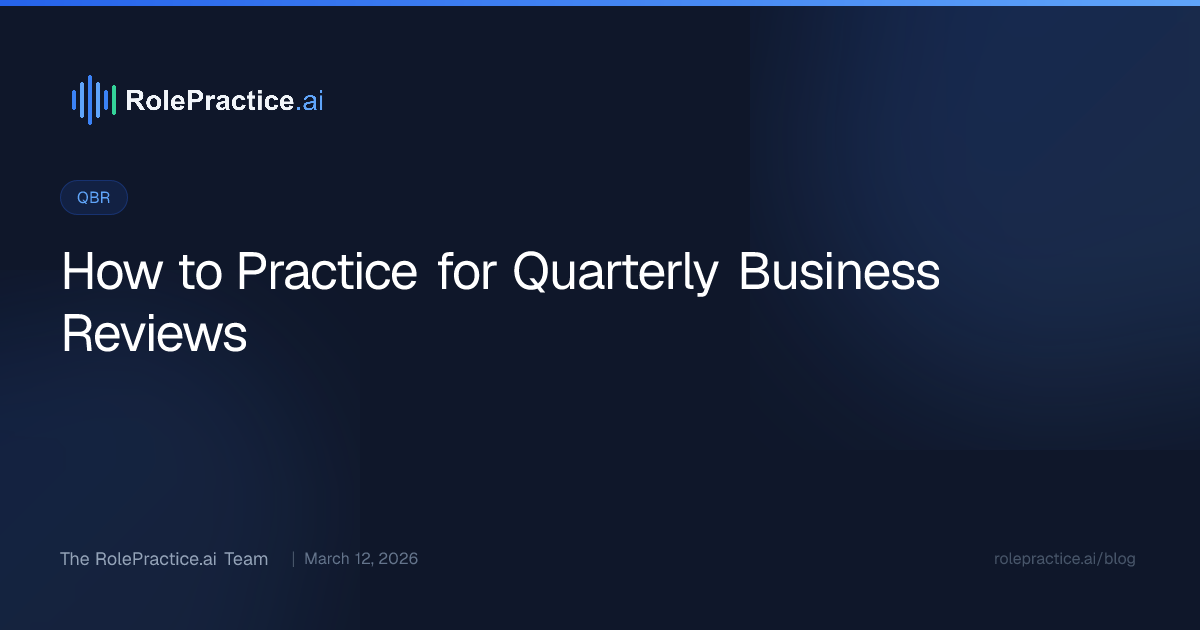 RolePractice.ai

QBR

How to Practice for Quarterly Business Reviews

The RolePractice.ai Team | March 12, 2026

rolepractice.ai/blog